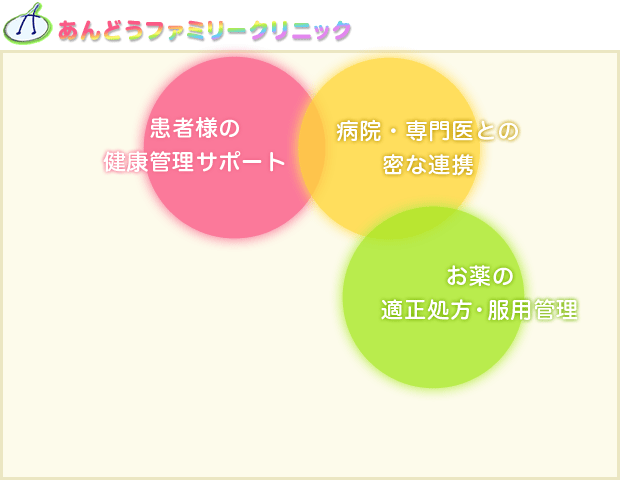 あんどうファミリークリニック

患者様の
健康管理サポート

病院・専門医との
密な連携

お薬の
適正処方・服用管理